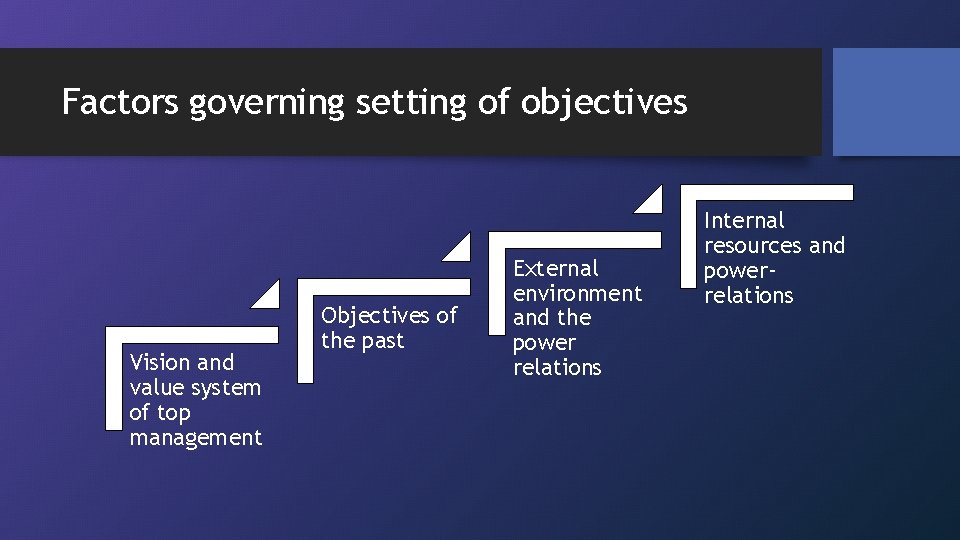 Factors governing setting of objectives

Vision and value system of top management

Objectives of the past

External environment and the power relations

Internal resources and power-relations